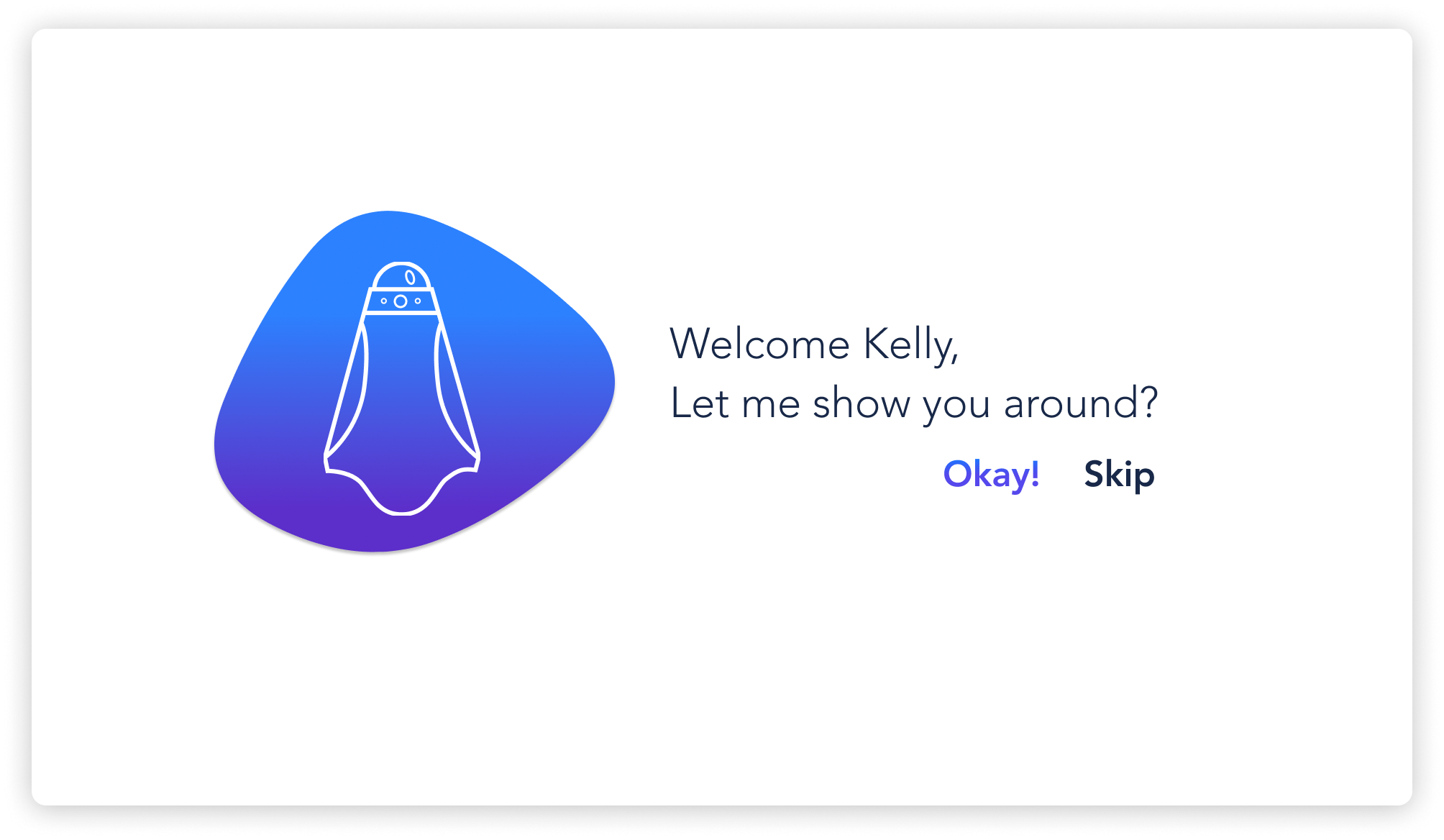 Welcome Kelly,
Let me show you around?

Okay! Skip